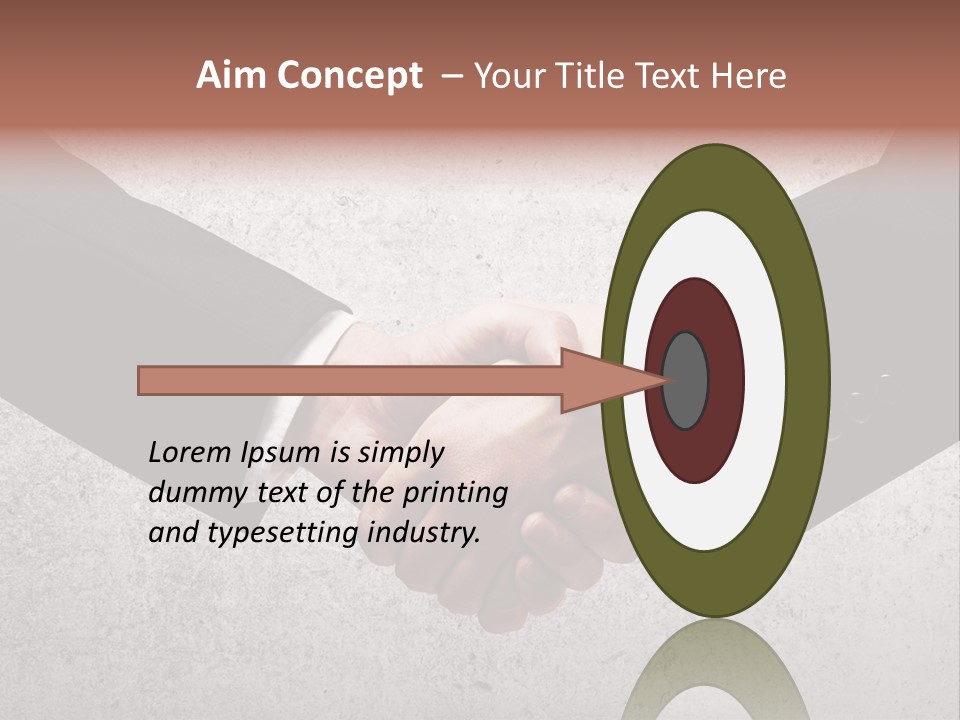 Aim Concept – Your Title Text Here

Lorem Ipsum is simply dummy text of the printing and typesetting industry.